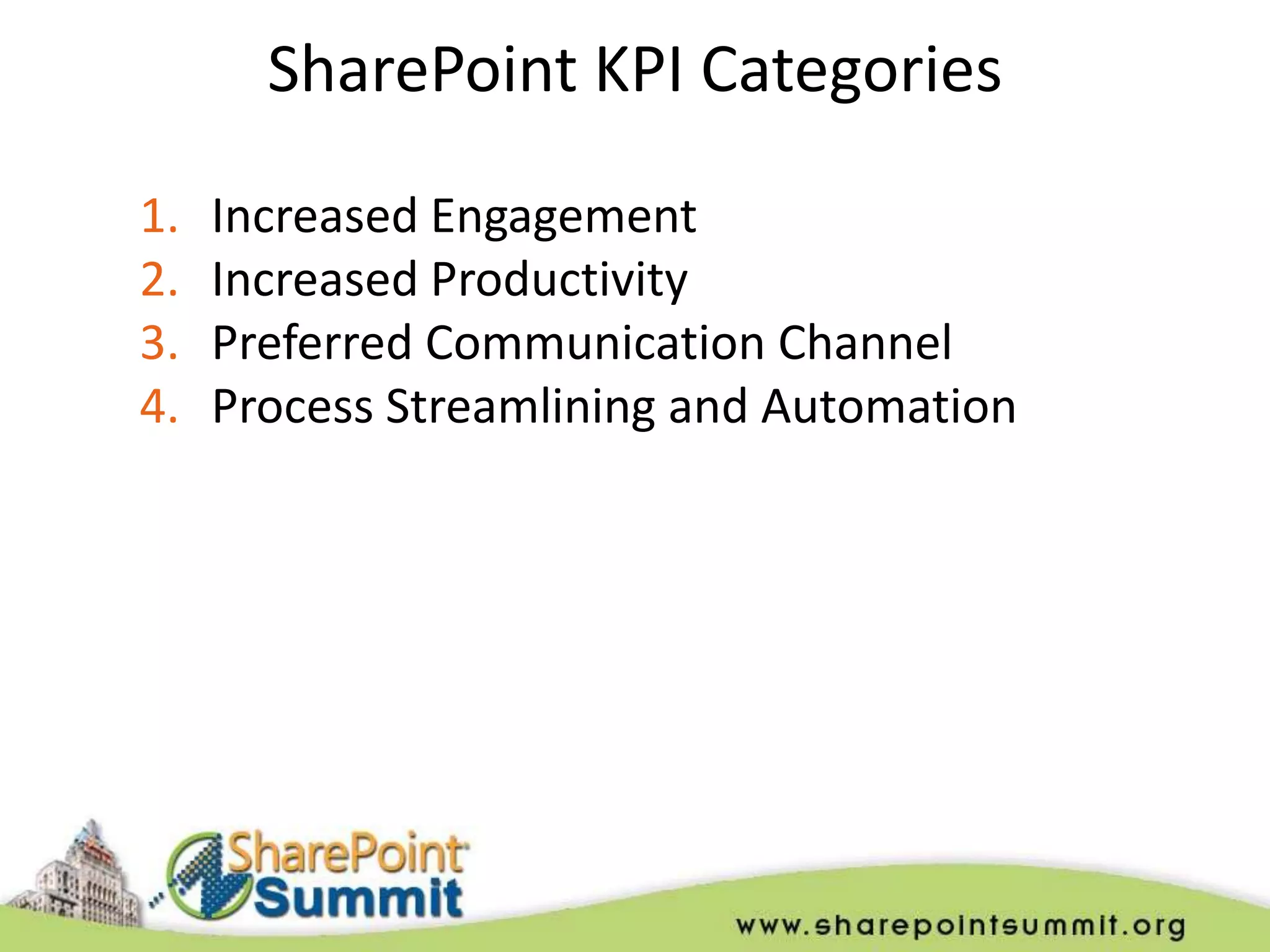 SharePoint KPI Categories

1. Increased Engagement
2. Increased Productivity
3. Preferred Communication Channel
4. Process Streamlining and Automation

SharePoint Summit

www.sharepointsummit.org